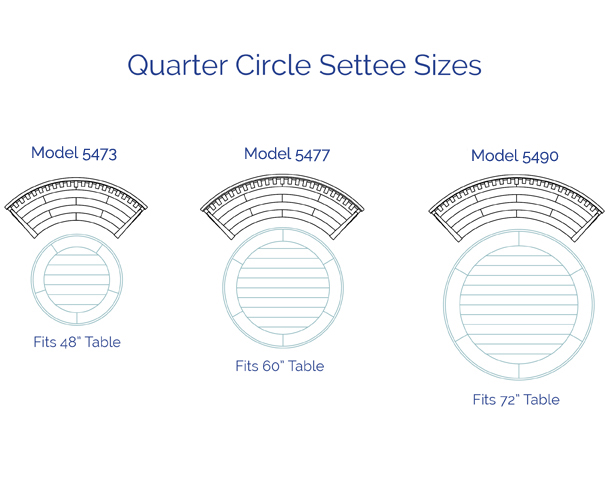 Quarter Circle Settee Sizes

Model 5473

Fits 48" Table

Model 5477

Fits 60" Table

Model 5490

Fits 72" Table